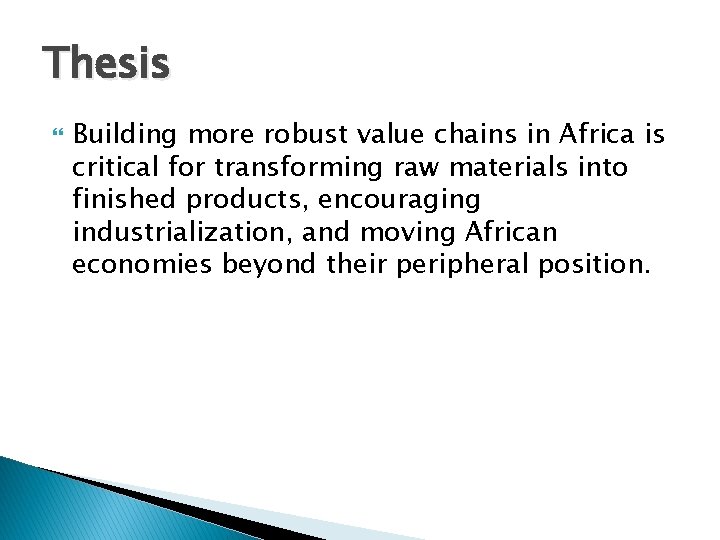 Thesis

Building more robust value chains in Africa is critical for transforming raw materials into finished products, encouraging industrialization, and moving African economies beyond their peripheral position.